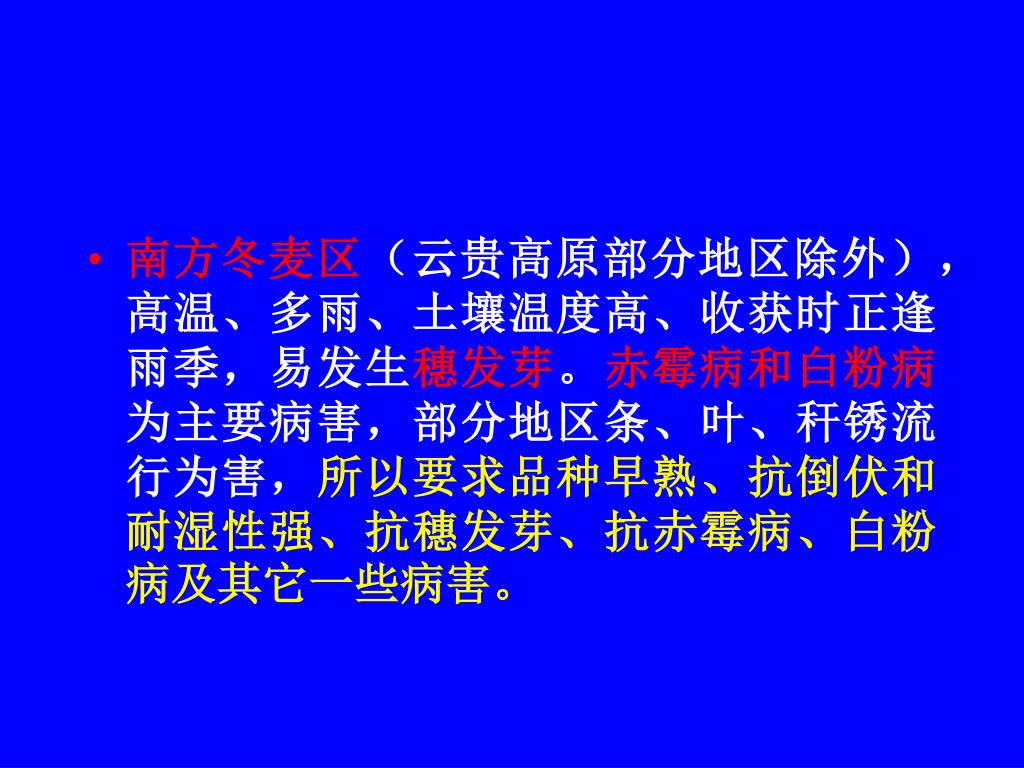 • 南方冬麦区（云贵高原部分地区除外），高温、多雨、土壤温度高、收获时正逢雨季，易发生穗发芽。赤霉病和白粉病为主要病害，部分地区条、叶、秆锈流行为害，所以要求品种早熟、抗倒伏和耐湿性强、抗穗发芽、抗赤霉病、白粉病及其它一些病害。